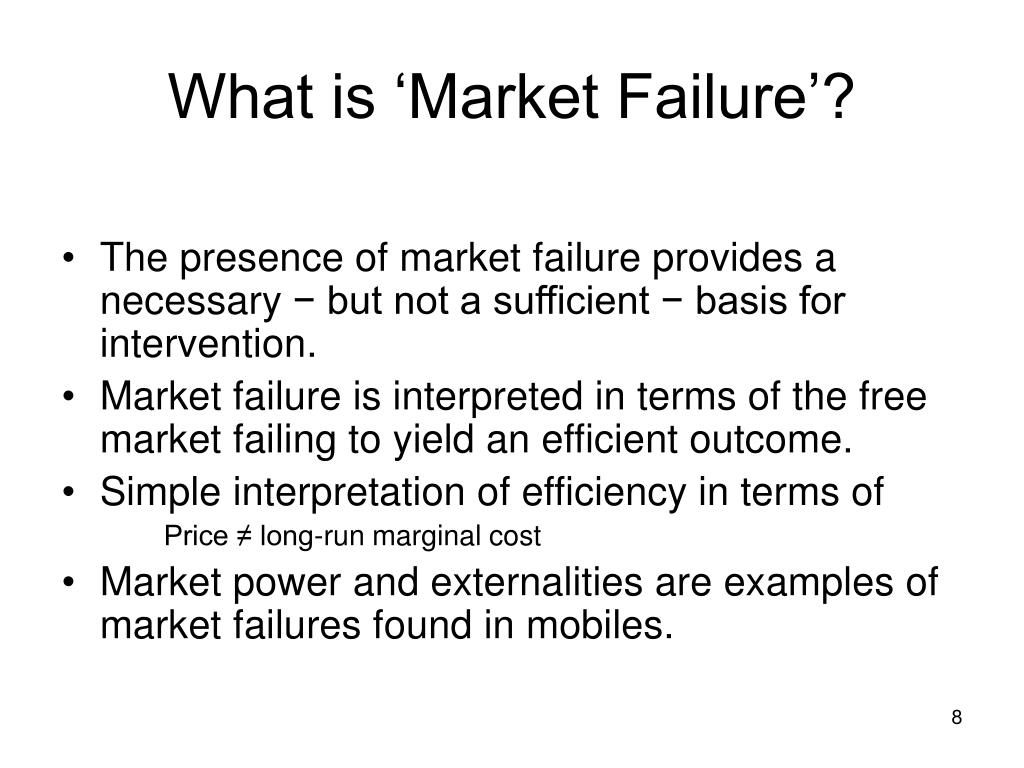 What is ‘Market Failure’?

• The presence of market failure provides a necessary − but not a sufficient − basis for intervention.
• Market failure is interpreted in terms of the free market failing to yield an efficient outcome.
• Simple interpretation of efficiency in terms of
Price ≠ long-run marginal cost
• Market power and externalities are examples of market failures found in mobiles.

8